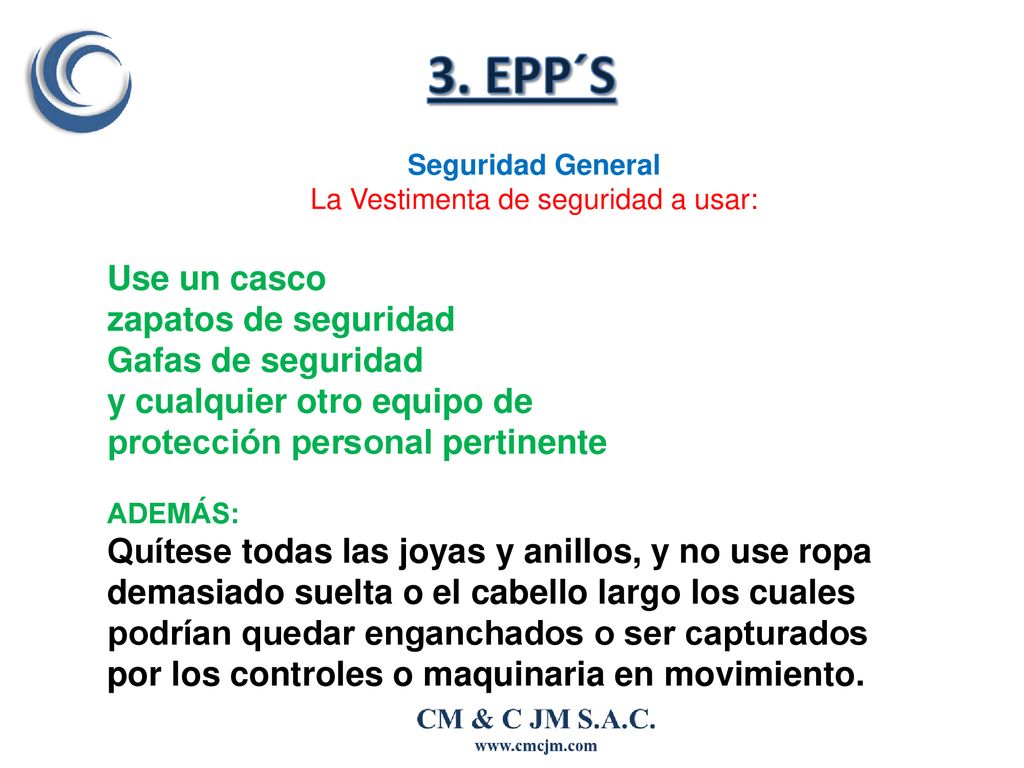 3. EPP´S

Seguridad General
La Vestimenta de seguridad a usar:

Use un casco
zapatos de seguridad
Gafas de seguridad
y cualquier otro equipo de protección personal pertinente

ADEMÁS:
Quítese todas las joyas y anillos, y no use ropa demasiado suelta o el cabello largo los cuales podrían quedar enganchados o ser capturados por los controles o maquinaria en movimiento.

CM & C JM S.A.C.
www.cmcjm.com